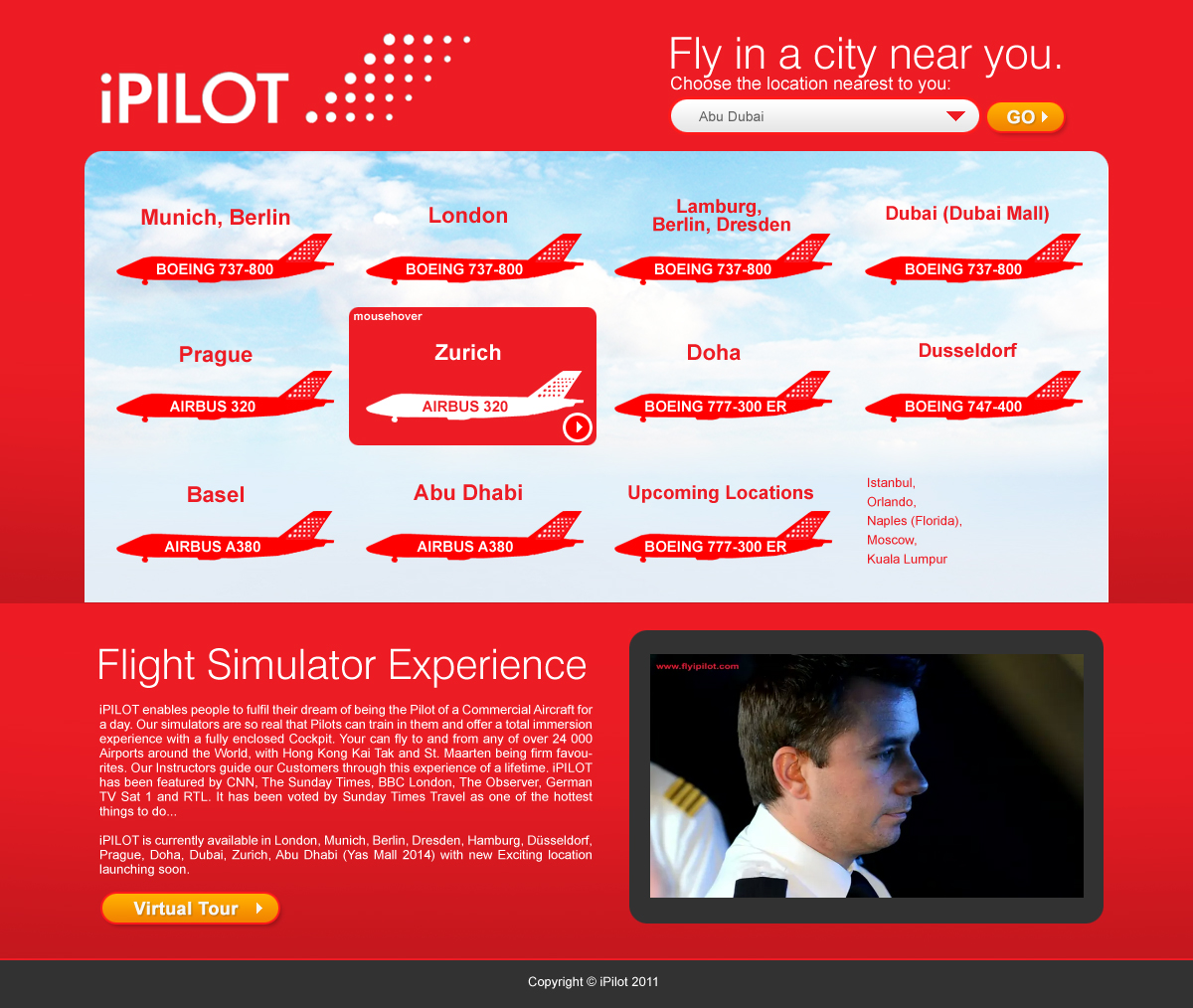 iPILOT

Fly in a city near you.
Choose the location nearest to you:
Abu Dubai
GO

Munich, Berlin
BOEING 737-800

London
BOEING 737-800

Lamburg, Berlin, Dresden
BOEING 737-800

Dubai (Dubai Mall)
BOEING 737-800

Prague
AIRBUS 320

mousehover
Zurich
AIRBUS 320

Doha
BOEING 777-300 ER

Dusseldorf
BOEING 747-400

Basel
AIRBUS A380

Abu Dhabi
AIRBUS A380

Upcoming Locations
BOEING 777-300 ER

Istanbul,
Orlando,
Naples (Florida),
Moscow,
Kuala Lumpur

Flight Simulator Experience

iPILOT enables people to fulfil their dream of being the Pilot of a Commercial Aircraft for a day. Our simulators are so real that Pilots can train in them and offer a total immersion experience with a fully enclosed Cockpit. Your can fly to and from any of over 24 000 Airports around the World, with Hong Kong Kai Tak and St. Maarten being firm favourites. Our Instructors guide our Customers through this experience of a lifetime. iPILOT has been featured by CNN, The Sunday Times, BBC London, The Observer, German TV Sat 1 and RTL. It has been voted by Sunday Times Travel as one of the hottest things to do...

iPILOT is currently available in London, Munich, Berlin, Dresden, Hamburg, Düsseldorf, Prague, Doha, Dubai, Zurich, Abu Dhabi (Yas Mall 2014) with new Exciting location launching soon.

Virtual Tour

www.flyipilot.com

Copyright © iPilot 2011